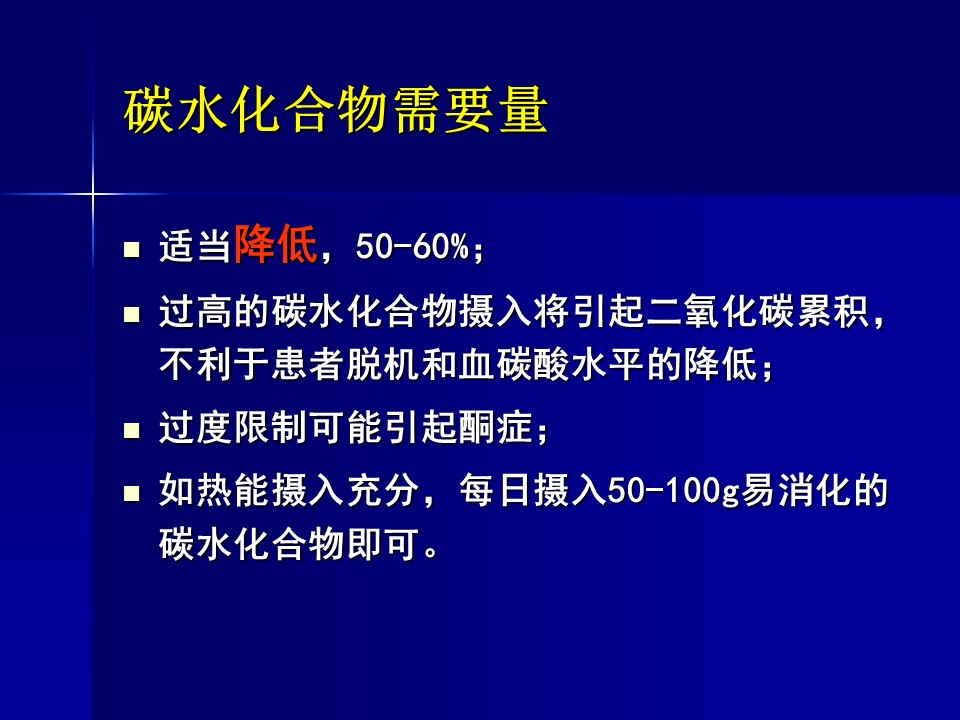 碳水化合物需要量

■ 适当降低，50-60%；

■ 过高的碳水化合物摄入将引起二氧化碳累积，不利于患者脱机和血碳酸水平的降低；

■ 过度限制可能引起酮症；

■ 如热能摄入充分，每日摄入50-100g易消化的碳水化合物即可。